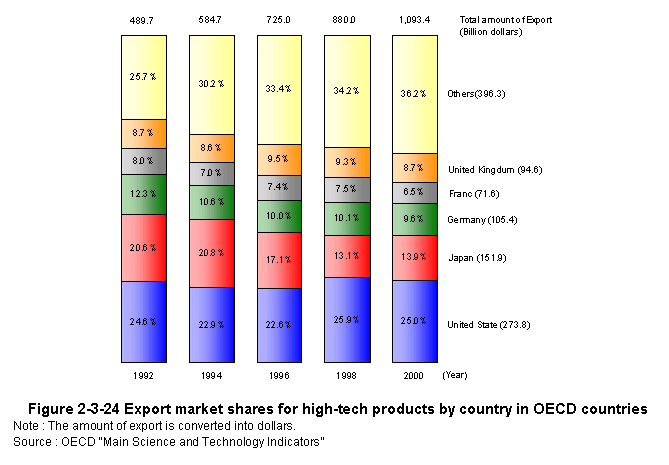 489.7 584.7 725.0 880.0 1,093.4 Total amount of Export (Billion dollars)

25.7 % 30.2 % 33.4% 34.2 % 36.2 % Others(396.3)

8.7 % 8.6 % 9.5 % 9.3 % 8.7 % United Kingdum (94.6)

8.0 % 7.0 % 7.4 % 7.5 % 6.5 % Franc (71.6)

12.3 % 10.6 % 10.0 % 10.1 % 9.6 % Germany (105.4)

20.6 % 20.8 % 17.1 % 13.1 % 13.9 % Japan (151.9)

24.6 % 22.9 % 22.6 % 25.9 % 25.0 % United State (273.8)

1992 1994 1996 1998 2000 (Year)

Figure 2-3-24 Export market shares for high-tech products by country in OECD countries
Note : The amount of export is converted into dollars.
Source : OECD "Main Science and Technology Indicators"